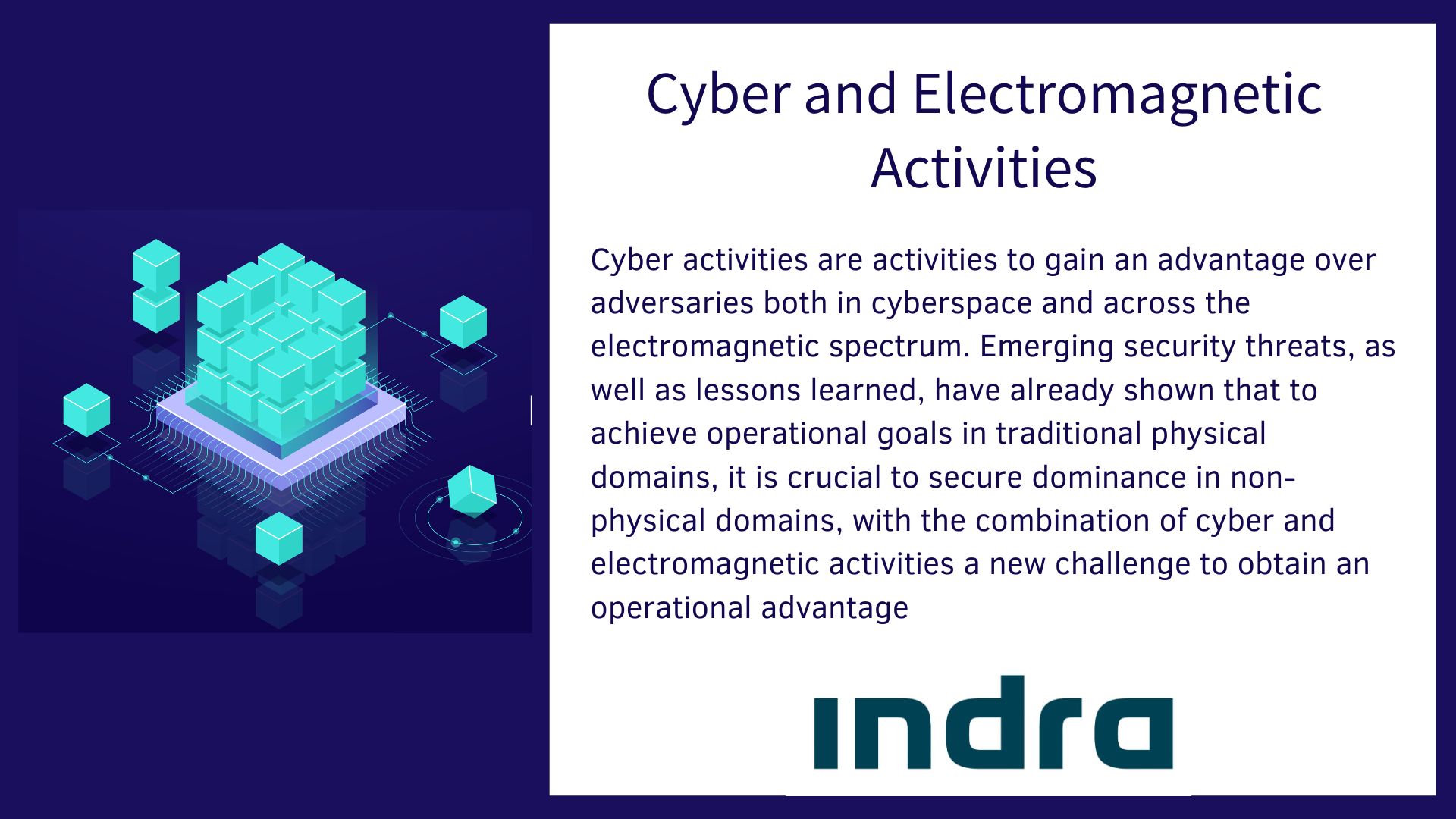 Cyber and Electromagnetic Activities

Cyber activities are activities to gain an advantage over adversaries both in cyberspace and across the electromagnetic spectrum. Emerging security threats, as well as lessons learned, have already shown that to achieve operational goals in traditional physical domains, it is crucial to secure dominance in non-physical domains, with the combination of cyber and electromagnetic activities a new challenge to obtain an operational advantage

indra